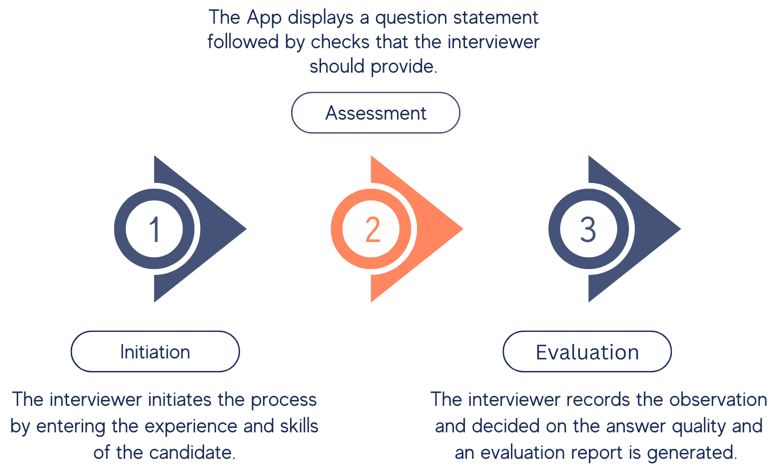 The App displays a question statement followed by checks that the interviewer should provide.

Assessment

1

2

3

Initiation

The interviewer initiates the process by entering the experience and skills of the candidate.

Evaluation

The interviewer records the observation and decided on the answer quality and an evaluation report is generated.